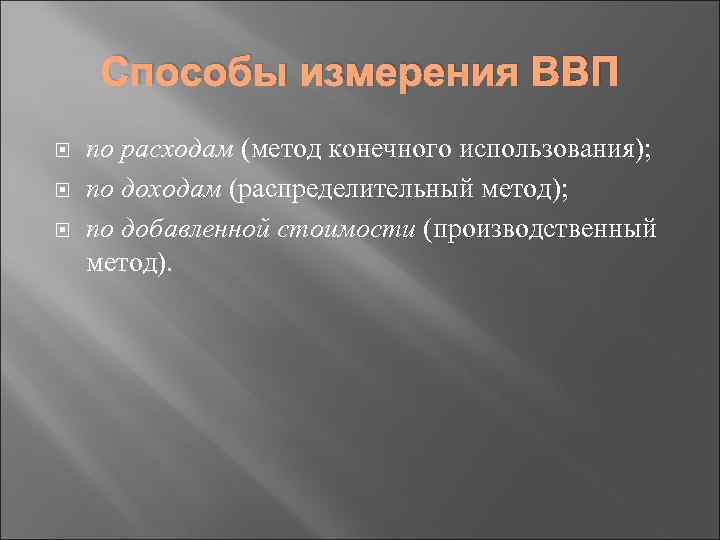 Способы измерения ВВП

по расходам (метод конечного использования);

по доходам (распределительный метод);

по добавленной стоимости (производственный метод).